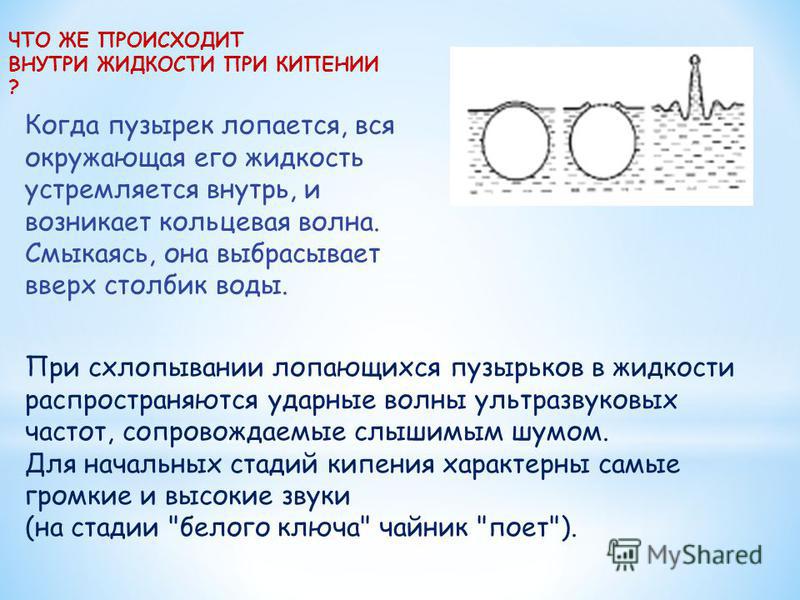 ЧТО ЖЕ ПРОИСХОДИТ ВНУТРИ ЖИДКОСТИ ПРИ КИПЕНИИ ?

Когда пузырек лопается, вся окружающая его жидкость устремляется внутрь, и возникает кольцевая волна. Смыкаясь, она выбрасывает вверх столбик воды.

При схлопывании лопающихся пузырьков в жидкости распространяются ударные волны ультразвуковых частот, сопровождаемые слышимым шумом.
Для начальных стадий кипения характерны самые громкие и высокие звуки
(на стадии "белого ключа" чайник "поет").

MyShared